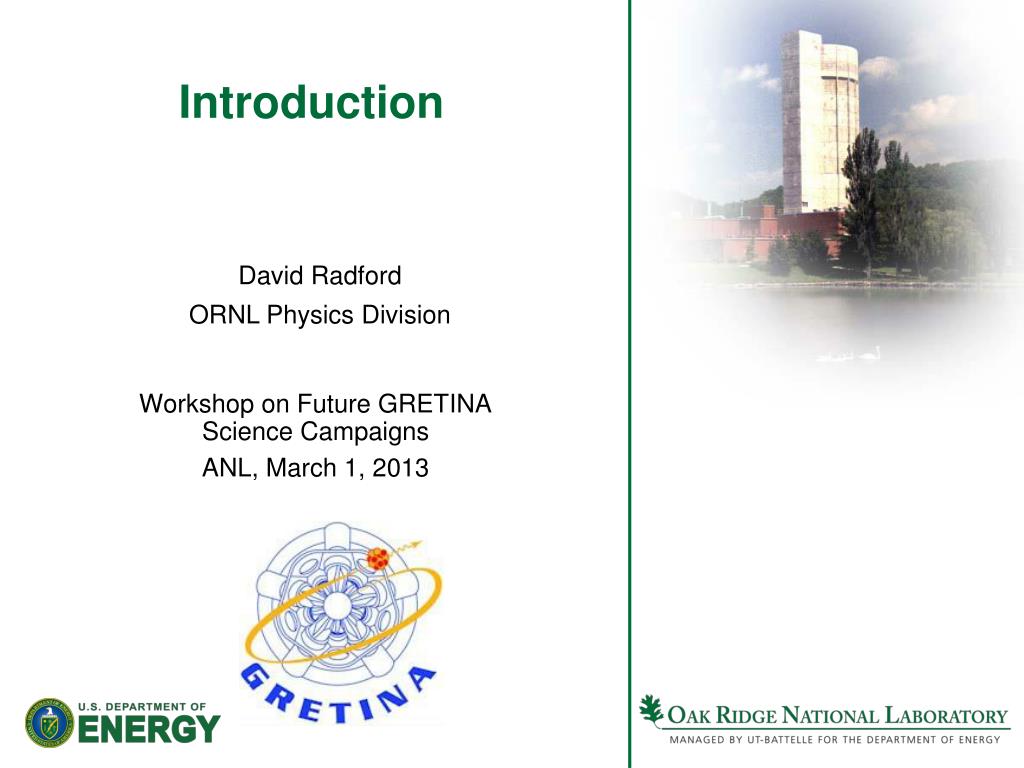 Introduction

David Radford
ORNL Physics Division

Workshop on Future GRETINA Science Campaigns
ANL, March 1, 2013

GRETINA

U.S. DEPARTMENT OF
ENERGY

OAK RIDGE NATIONAL LABORATORY
MANAGED BY UT-BATTELLE FOR THE DEPARTMENT OF ENERGY